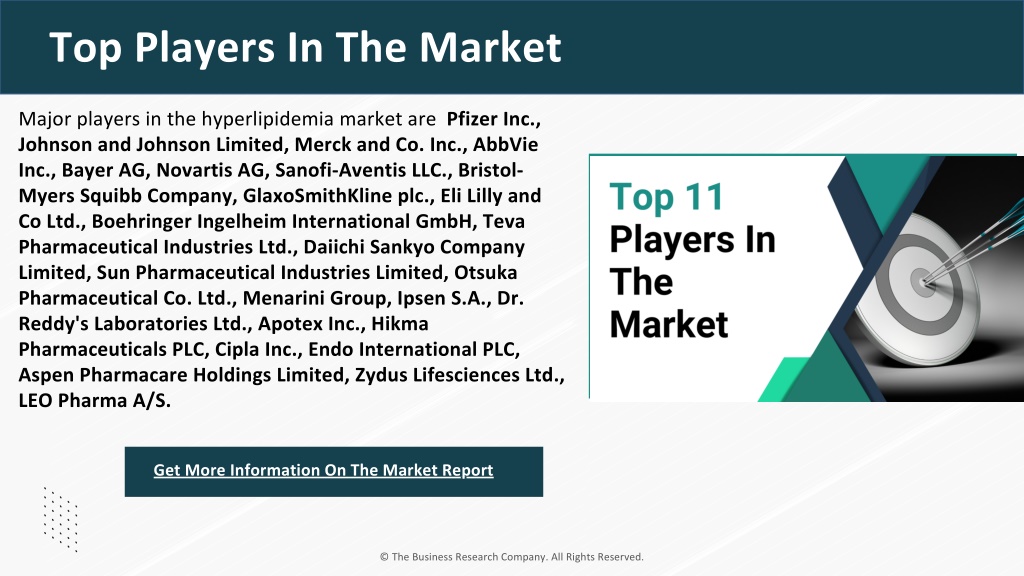 Top Players In The Market

Major players in the hyperlipidemia market are Pfizer Inc., Johnson and Johnson Limited, Merck and Co. Inc., AbbVie Inc., Bayer AG, Novartis AG, Sanofi-Aventis LLC., Bristol-Myers Squibb Company, GlaxoSmithKline plc., Eli Lilly and Co Ltd., Boehringer Ingelheim International GmbH, Teva Pharmaceutical Industries Ltd., Daiichi Sankyo Company Limited, Sun Pharmaceutical Industries Limited, Otsuka Pharmaceutical Co. Ltd., Menarini Group, Ipsen S.A., Dr. Reddy's Laboratories Ltd., Apotex Inc., Hikma Pharmaceuticals PLC, Cipla Inc., Endo International PLC, Aspen Pharmacare Holdings Limited, Zydus Lifesciences Ltd., LEO Pharma A/S.

Top 11 Players In The Market

Get More Information On The Market Report

© The Business Research Company. All Rights Reserved.